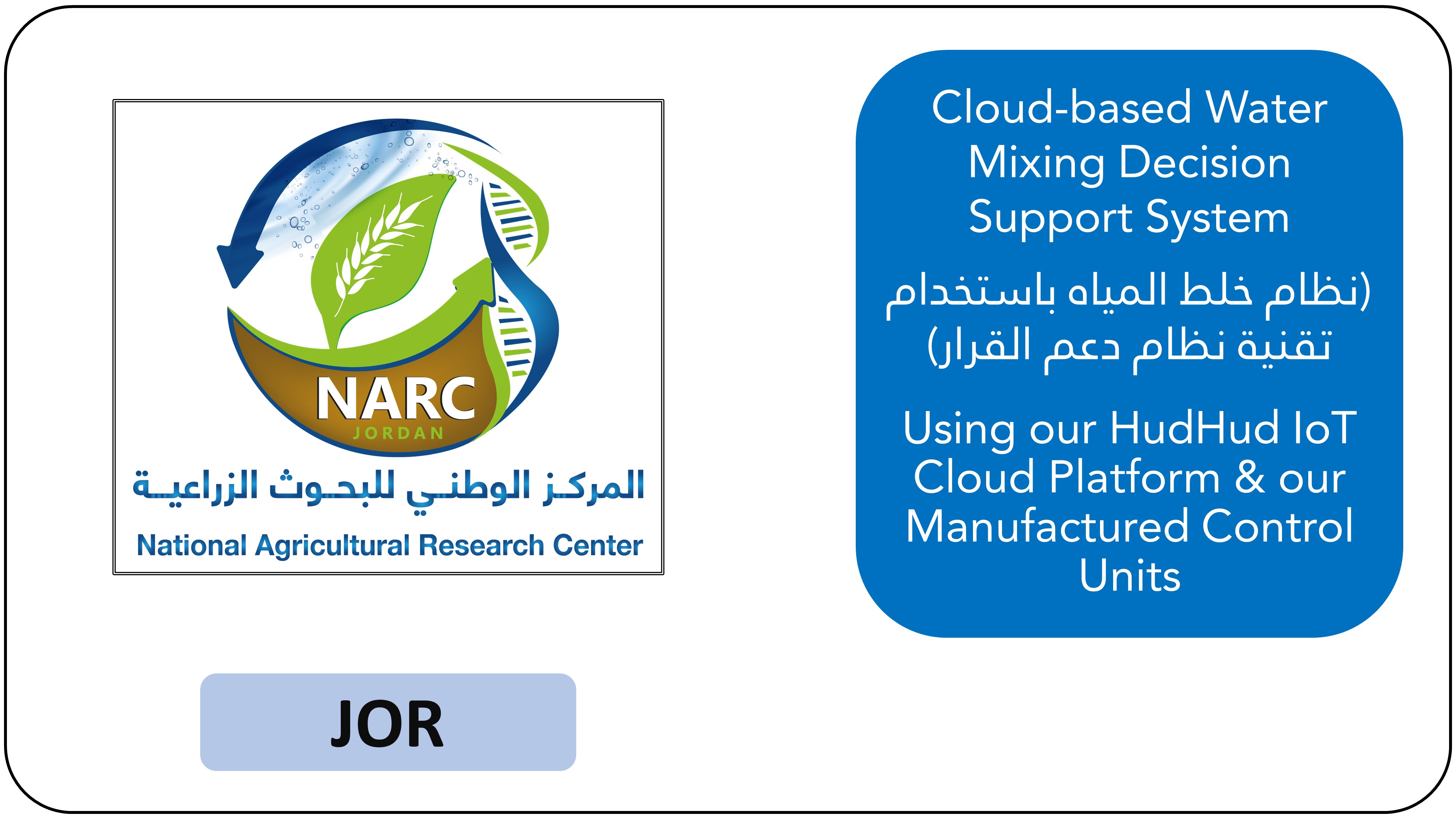 NARC
JORDAN
المركز الوطني للبحوث الزراعية
National Agricultural Research Center

JOR

Cloud-based Water Mixing Decision Support System

(نظام خلط المياه باستخدام تقنية نظام دعم القرار)

Using our HudHud IoT Cloud Platform & our Manufactured Control Units